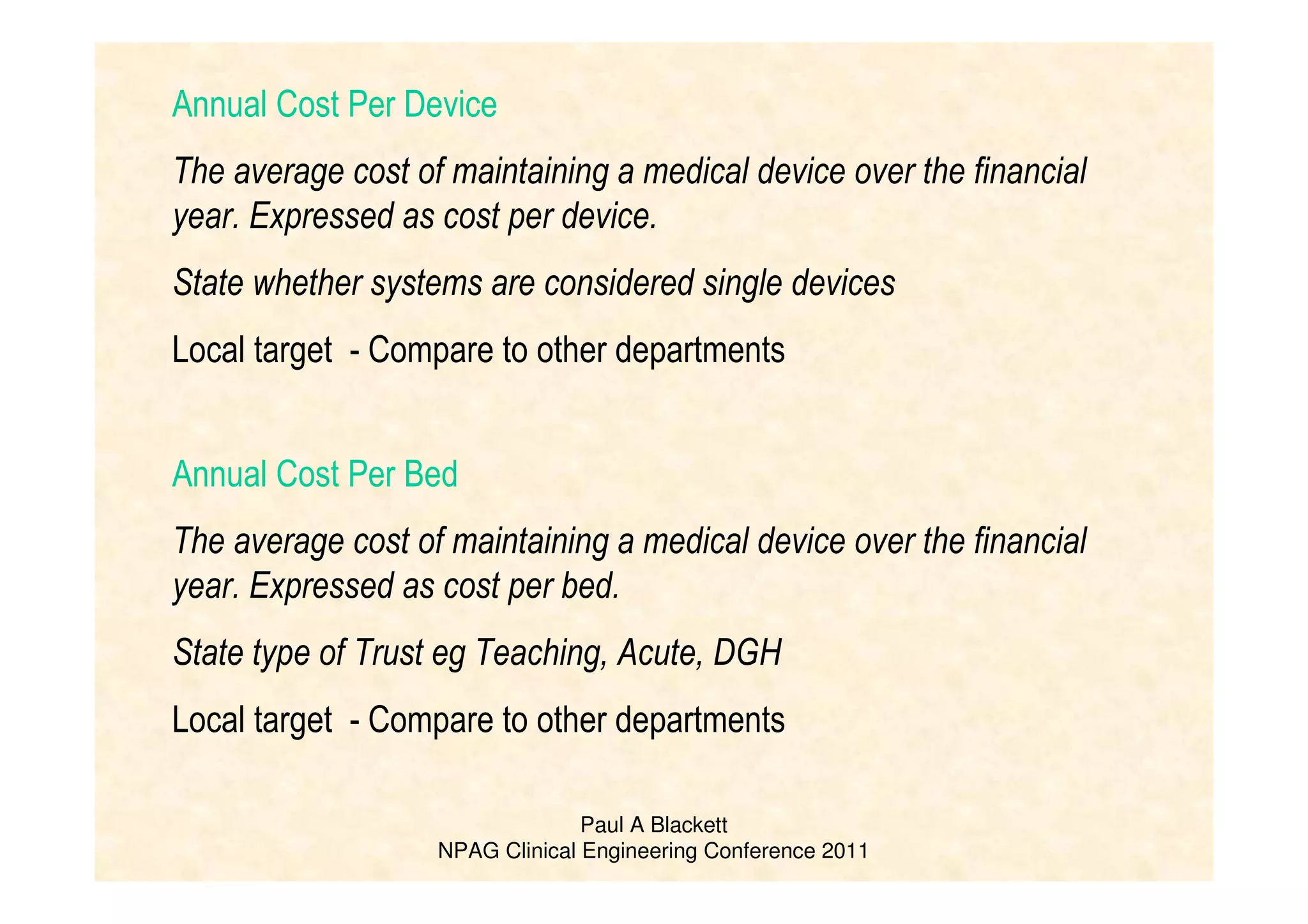 Annual Cost Per Device

The average cost of maintaining a medical device over the financial year. Expressed as cost per device.

State whether systems are considered single devices

Local target  - Compare to other departments

Annual Cost Per Bed

The average cost of maintaining a medical device over the financial year. Expressed as cost per bed.

State type of Trust eg Teaching, Acute, DGH

Local target  - Compare to other departments

Paul A Blackett
NPAG Clinical Engineering Conference 2011